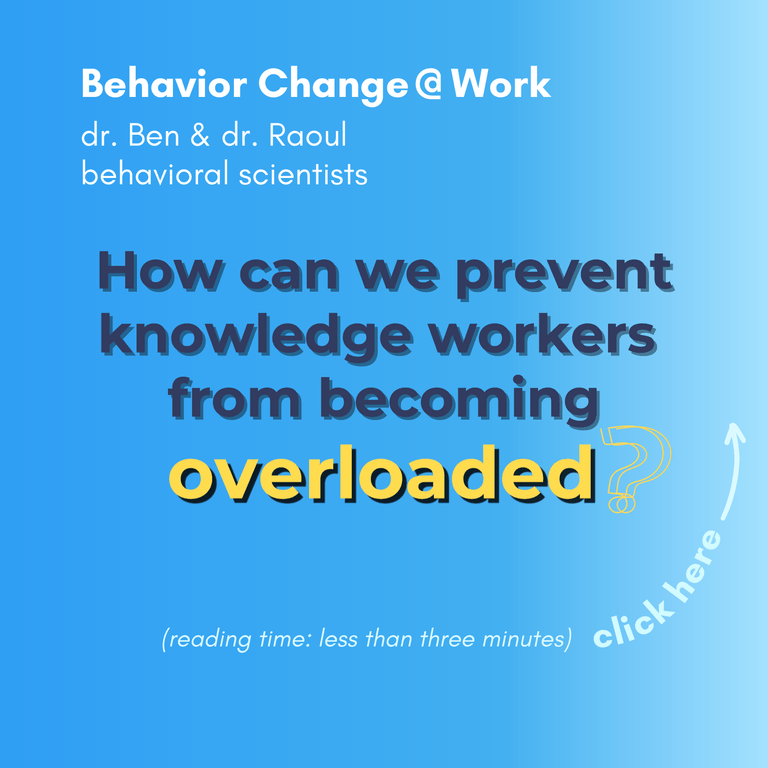 Behavior Change@Work

dr. Ben & dr. Raoul
behavioral scientists

How can we prevent knowledge workers from becoming overloaded?

(reading time: less than three minutes)

click here